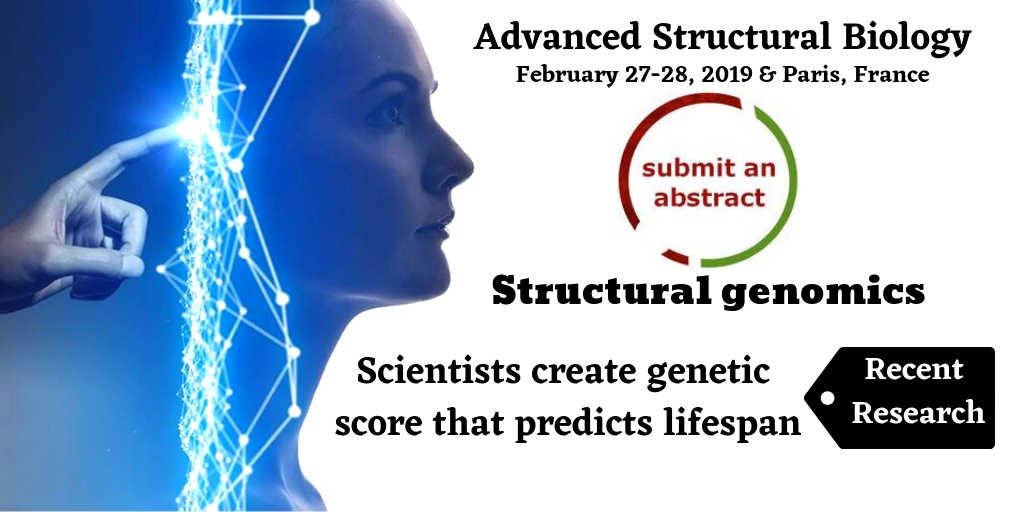 Advanced Structural Biology
February 27-28, 2019 & Paris, France

submit an abstract

Structural genomics

Scientists create genetic score that predicts lifespan

Recent Research